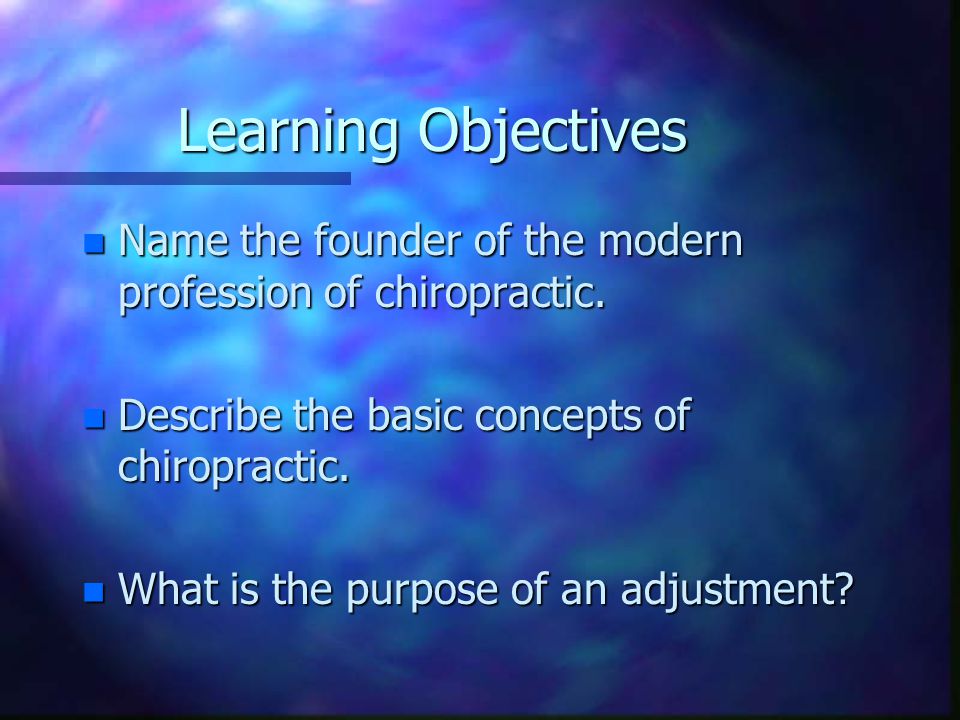 Learning Objectives

Name the founder of the modern profession of chiropractic.

Describe the basic concepts of chiropractic.

What is the purpose of an adjustment?